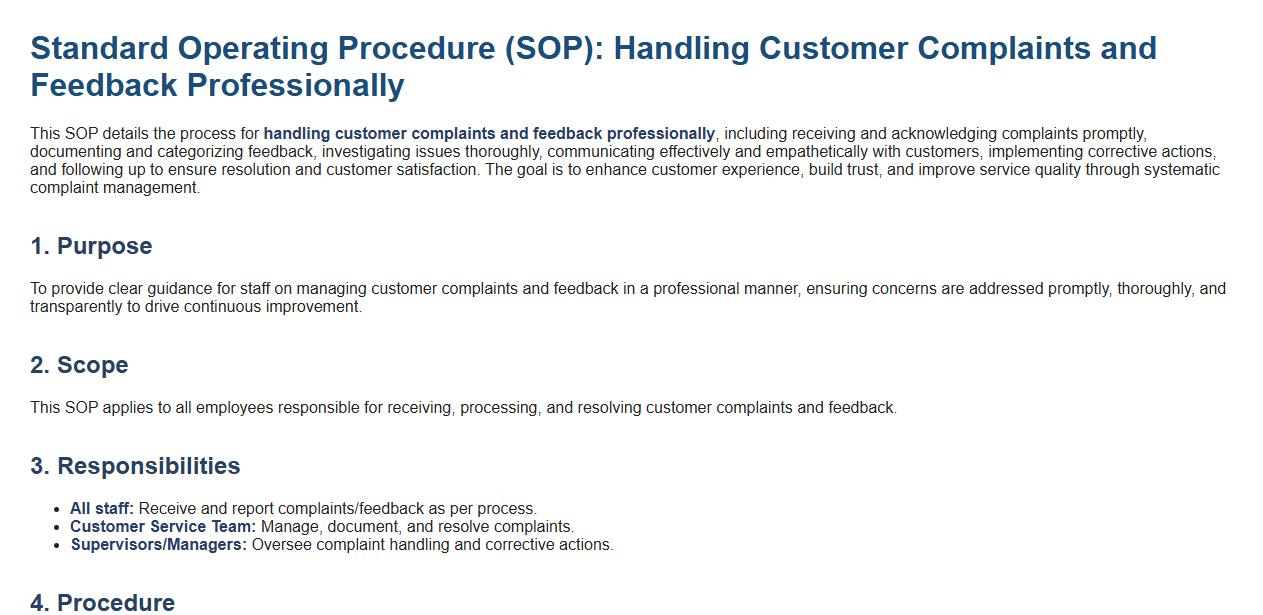 Standard Operating Procedure (SOP): Handling Customer Complaints and Feedback Professionally

This SOP details the process for handling customer complaints and feedback professionally, including receiving and acknowledging complaints promptly, documenting and categorizing feedback, investigating issues thoroughly, communicating effectively and empathetically with customers, implementing corrective actions, and following up to ensure resolution and customer satisfaction. The goal is to enhance customer experience, build trust, and improve service quality through systematic complaint management.

1. Purpose

To provide clear guidance for staff on managing customer complaints and feedback in a professional manner, ensuring concerns are addressed promptly, thoroughly, and transparently to drive continuous improvement.

2. Scope

This SOP applies to all employees responsible for receiving, processing, and resolving customer complaints and feedback.

3. Responsibilities

- All staff: Receive and report complaints/feedback as per process.
- Customer Service Team: Manage, document, and resolve complaints.
- Supervisors/Managers: Oversee complaint handling and corrective actions.

4. Procedure